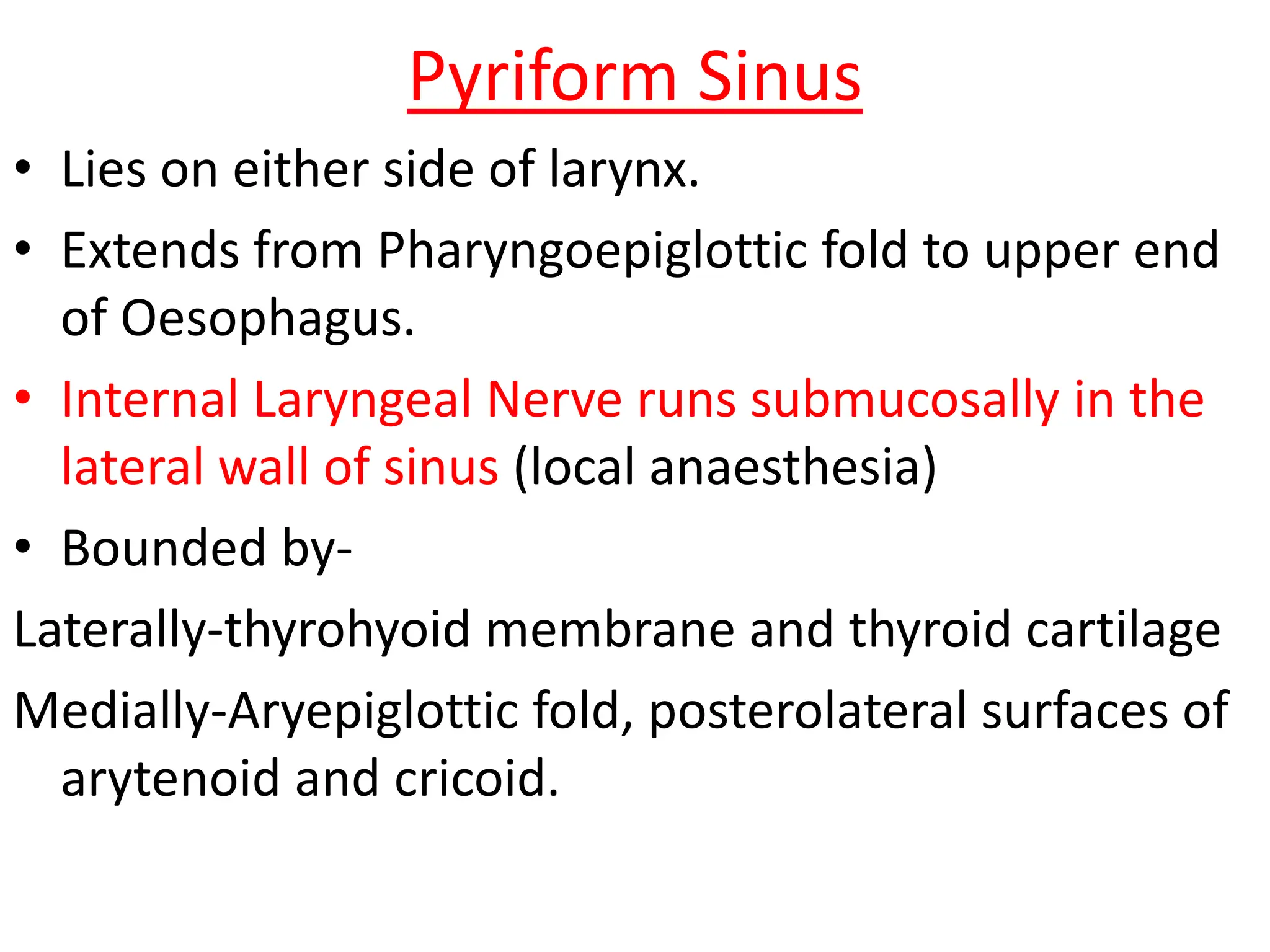 Pyriform Sinus

• Lies on either side of larynx.

• Extends from Pharyngoepiglottic fold to upper end of Oesophagus.

• Internal Laryngeal Nerve runs submucosally in the lateral wall of sinus (local anaesthesia)

• Bounded by-

Laterally-thyrohyoid membrane and thyroid cartilage

Medially-Aryepiglottic fold, posterolateral surfaces of arytenoid and cricoid.